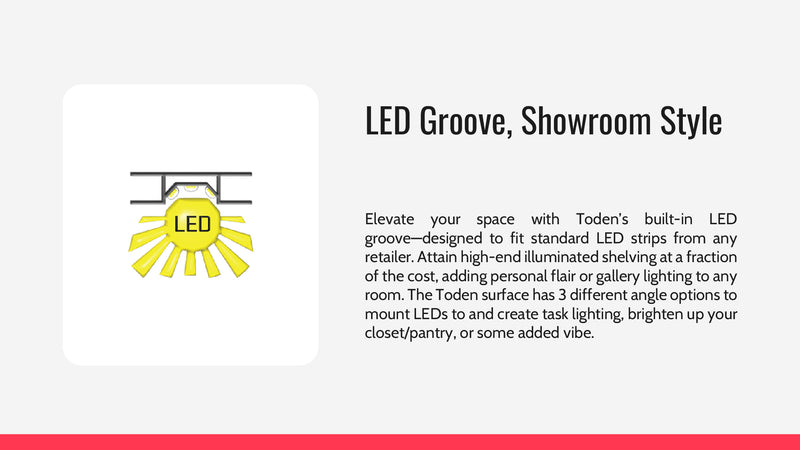 LED

LED Groove, Showroom Style

Elevate your space with Toden's built-in LED groove—designed to fit standard LED strips from any retailer. Attain high-end illuminated shelving at a fraction of the cost, adding personal flair or gallery lighting to any room. The Toden surface has 3 different angle options to mount LEDs to and create task lighting, brighten up your closet/pantry, or some added vibe.